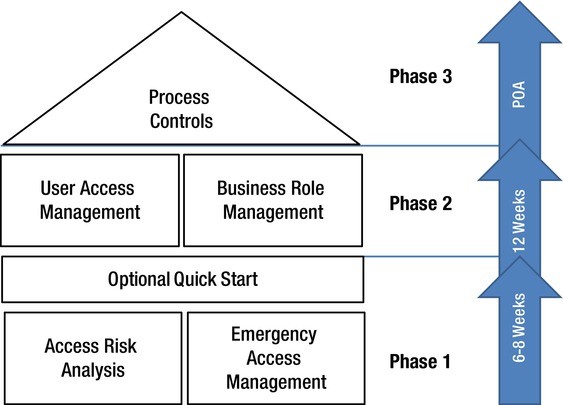 Process Controls

Phase 3

POA

User Access Management

Business Role Management

Phase 2

12 Weeks

Optional Quick Start

Access Risk Analysis

Emergency Access Management

Phase 1

6-8 Weeks